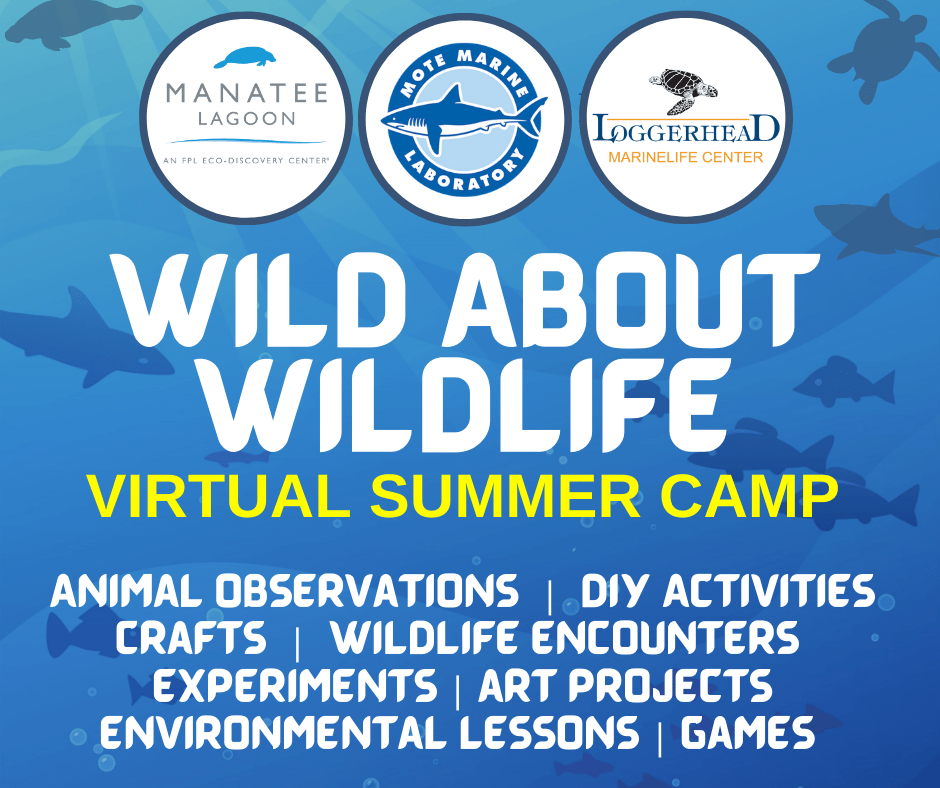 MANATEE LAGOON
AN FPL ECO-DISCOVERY CENTER®

MOTE MARINE LABORATORY

LOGGERHEAD
MARINELIFE CENTER

WILD ABOUT WILDLIFE

VIRTUAL SUMMER CAMP

ANIMAL OBSERVATIONS | DIY ACTIVITIES
CRAFTS | WILDLIFE ENCOUNTERS
EXPERIMENTS | ART PROJECTS
ENVIRONMENTAL LESSONS | GAMES